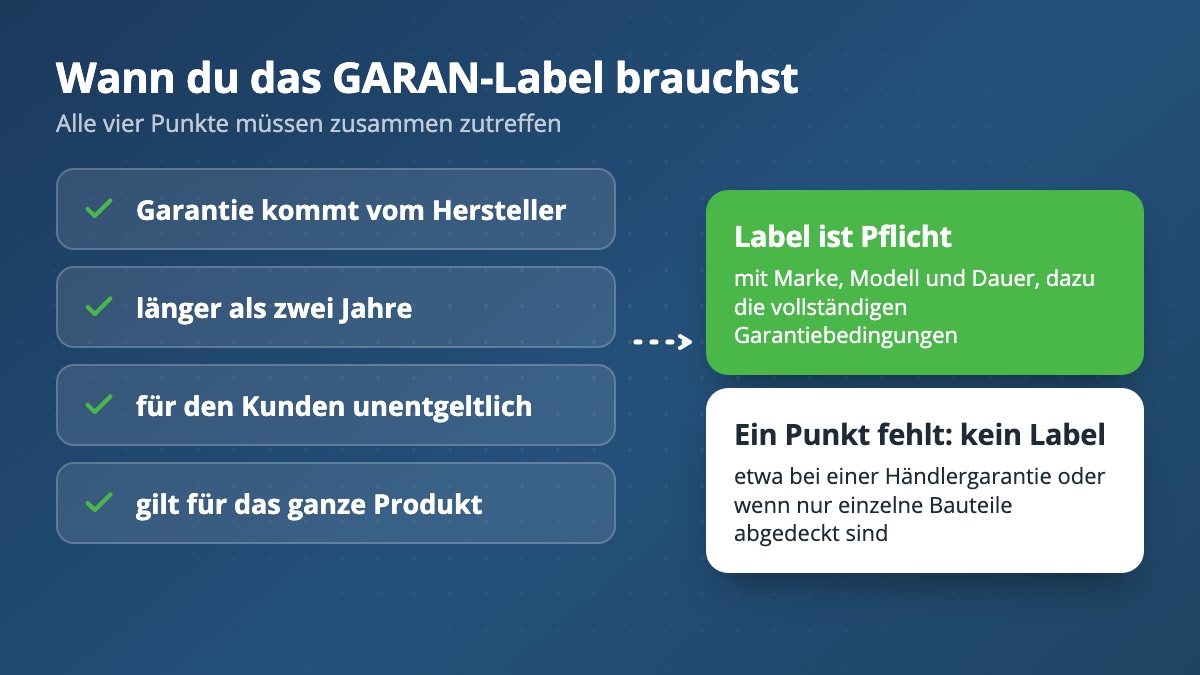 Wann du das GARAN-Label brauchst

Alle vier Punkte müssen zusammen zutreffen

Garantie kommt vom Hersteller

länger als zwei Jahre

für den Kunden unentgeltlich

gilt für das ganze Produkt

Label ist Pflicht

mit Marke, Modell und Dauer, dazu die vollständigen Garantiebedingungen

Ein Punkt fehlt: kein Label

etwa bei einer Händlergarantie oder wenn nur einzelne Bauteile abgedeckt sind